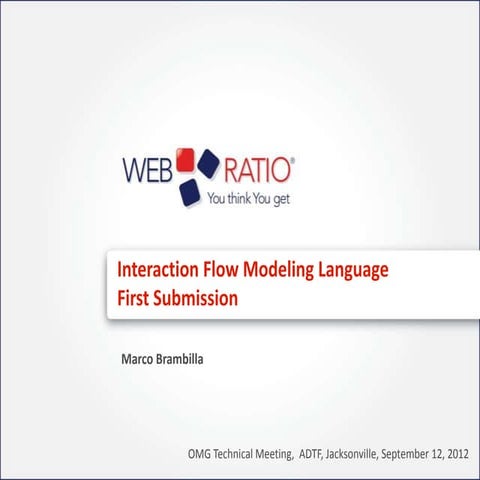 WEB RATIO®
You think You get

Interaction Flow Modeling Language
First Submission

Marco Brambilla

OMG Technical Meeting, ADTF, Jacksonville, September 12, 2012